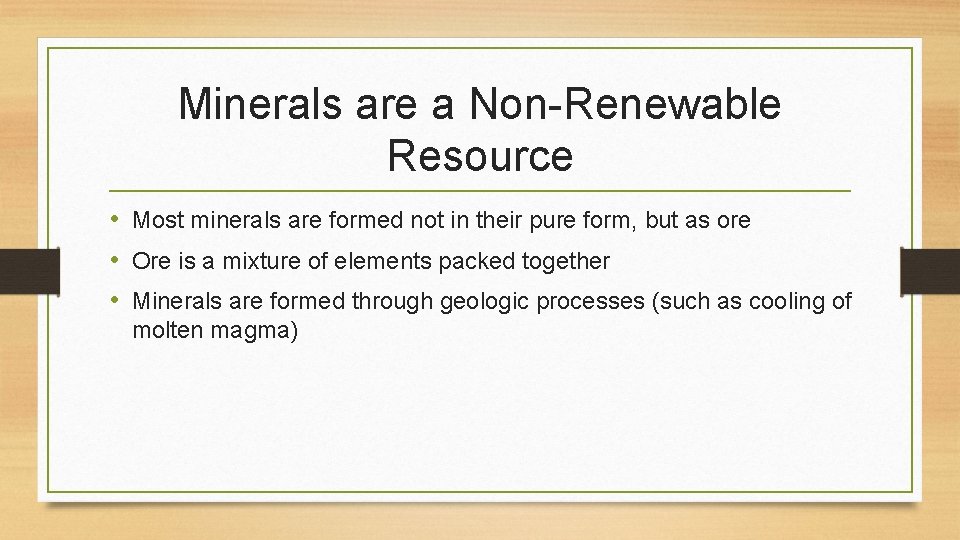 Minerals are a Non-Renewable Resource

• Most minerals are formed not in their pure form, but as ore
• Ore is a mixture of elements packed together
• Minerals are formed through geologic processes (such as cooling of molten magma)